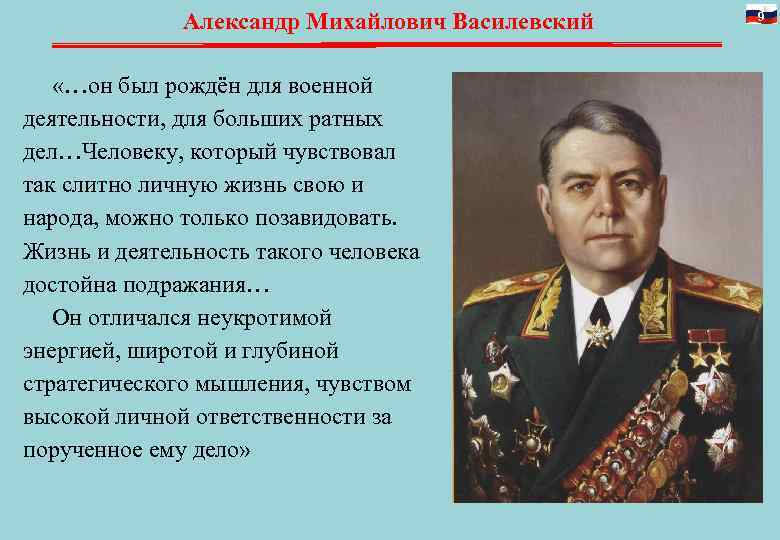 Александр Михайлович Василевский

9

«…он был рождён для военной деятельности, для больших ратных дел…Человеку, который чувствовал так слитно личную жизнь свою и народа, можно только позавидовать. Жизнь и деятельность такого человека достойна подражания…

Он отличался неукротимой энергией, широтой и глубиной стратегического мышления, чувством высокой личной ответственности за порученное ему дело»